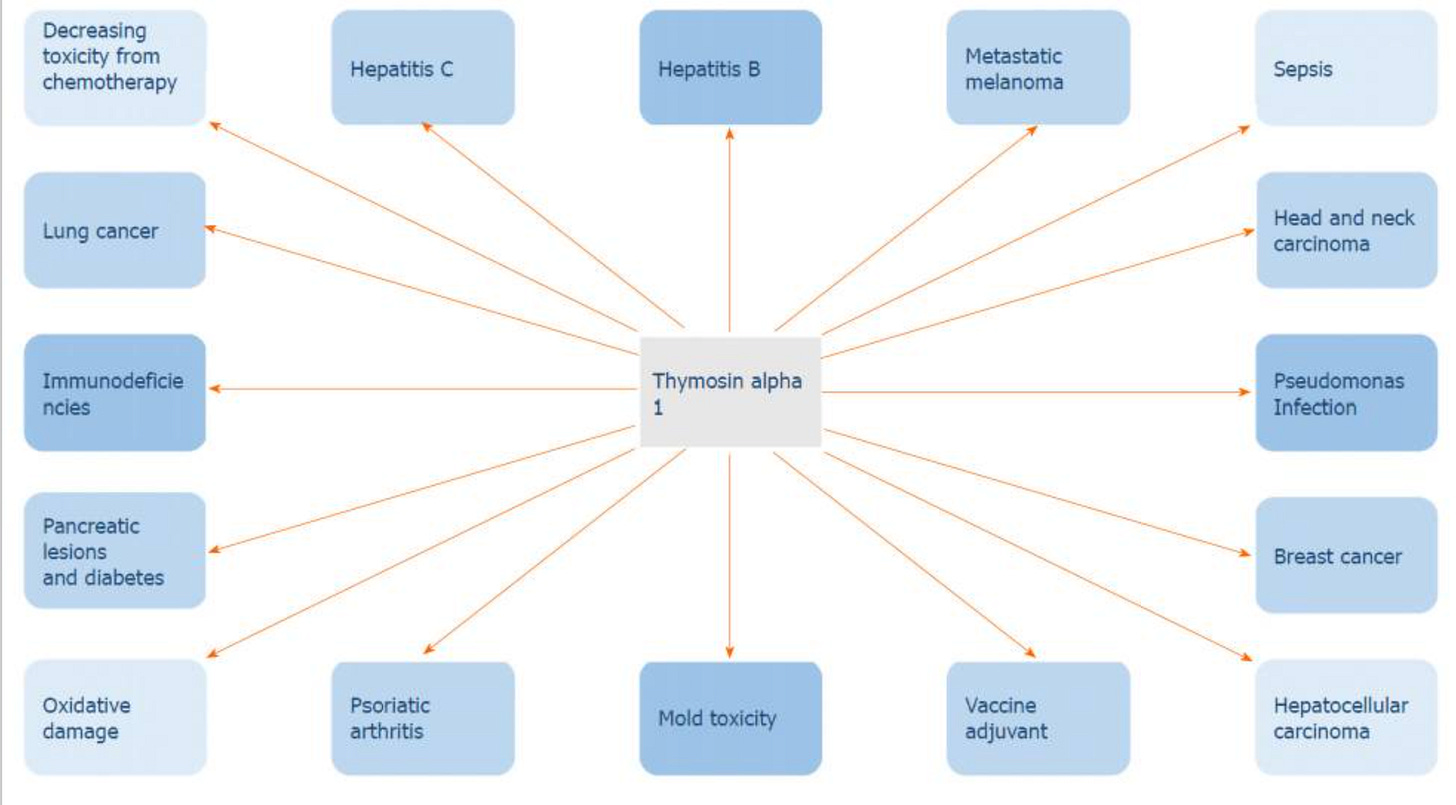 Decreasing toxicity from chemotherapy

Hepatitis C

Hepatitis B

Metastatic melanoma

Sepsis

Lung cancer

Head and neck carcinoma

Immunodeficiencies

Thymosin alpha 1

Pseudomonas Infection

Pancreatic lesions and diabetes

Breast cancer

Oxidative damage

Psoriatic arthritis

Mold toxicity

Vaccine adjuvant

Hepatocellular carcinoma